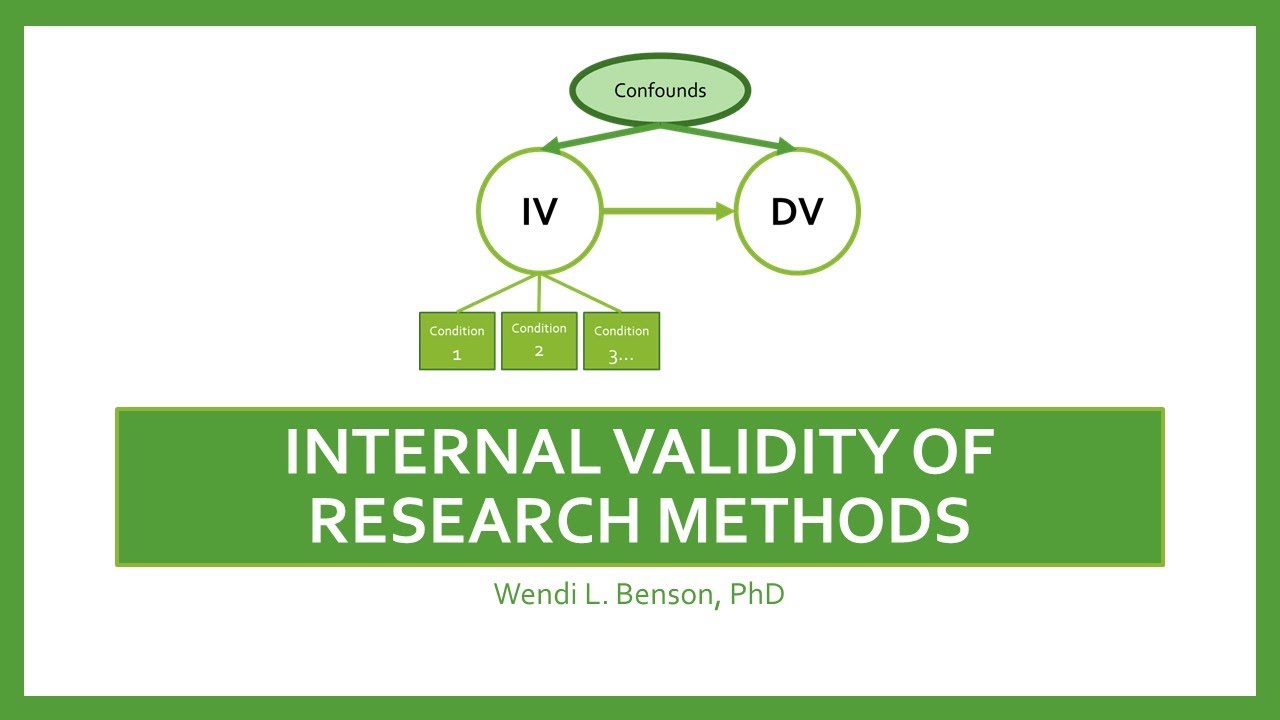 Confounds

IV

DV

Condition 1

Condition 2

Condition 3…

INTERNAL VALIDITY OF RESEARCH METHODS

Wendi L. Benson, PhD